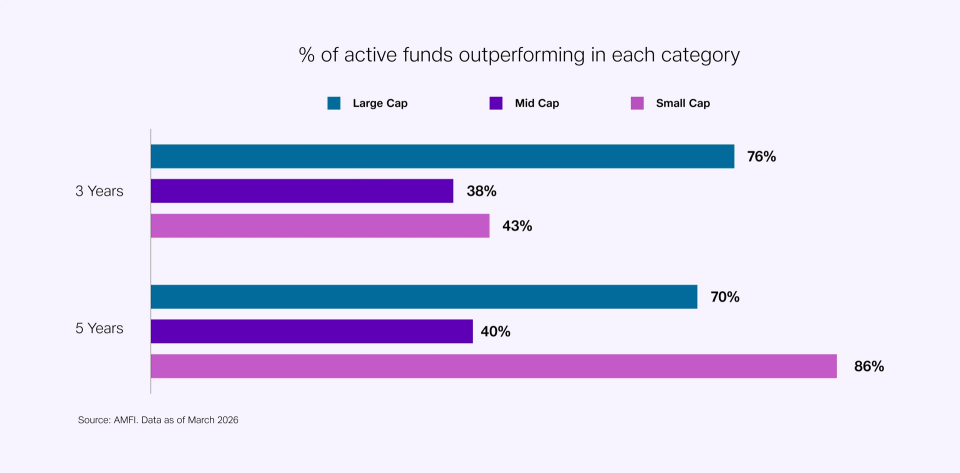 % of active funds outperforming in each category

Large Cap Mid Cap Small Cap

3 Years
76%
38%
43%

5 Years
70%
40%
86%

Source: AMFI. Data as of March 2026